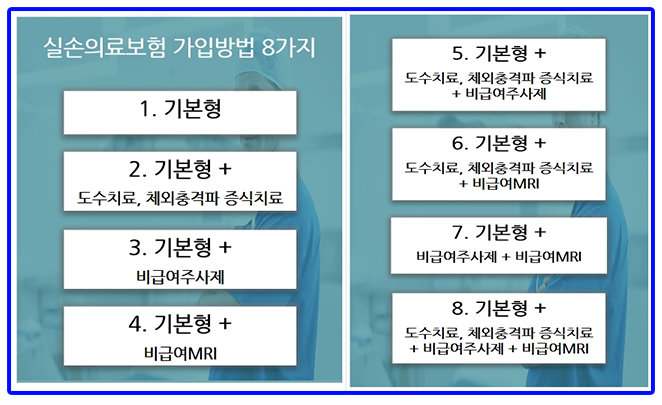 실손의료보험 가입방법 8가지

1. 기본형

2. 기본형 +
도수치료, 체외충격파 증식치료

3. 기본형 +
비급여주사제

4. 기본형 +
비급여MRI

5. 기본형 +
도수치료, 체외충격파 증식치료 + 비급여주사제

6. 기본형 +
도수치료, 체외충격파 증식치료 + 비급여MRI

7. 기본형 +
비급여주사제 + 비급여MRI

8. 기본형 +
도수치료, 체외충격파 증식치료 + 비급여주사제 + 비급여MRI